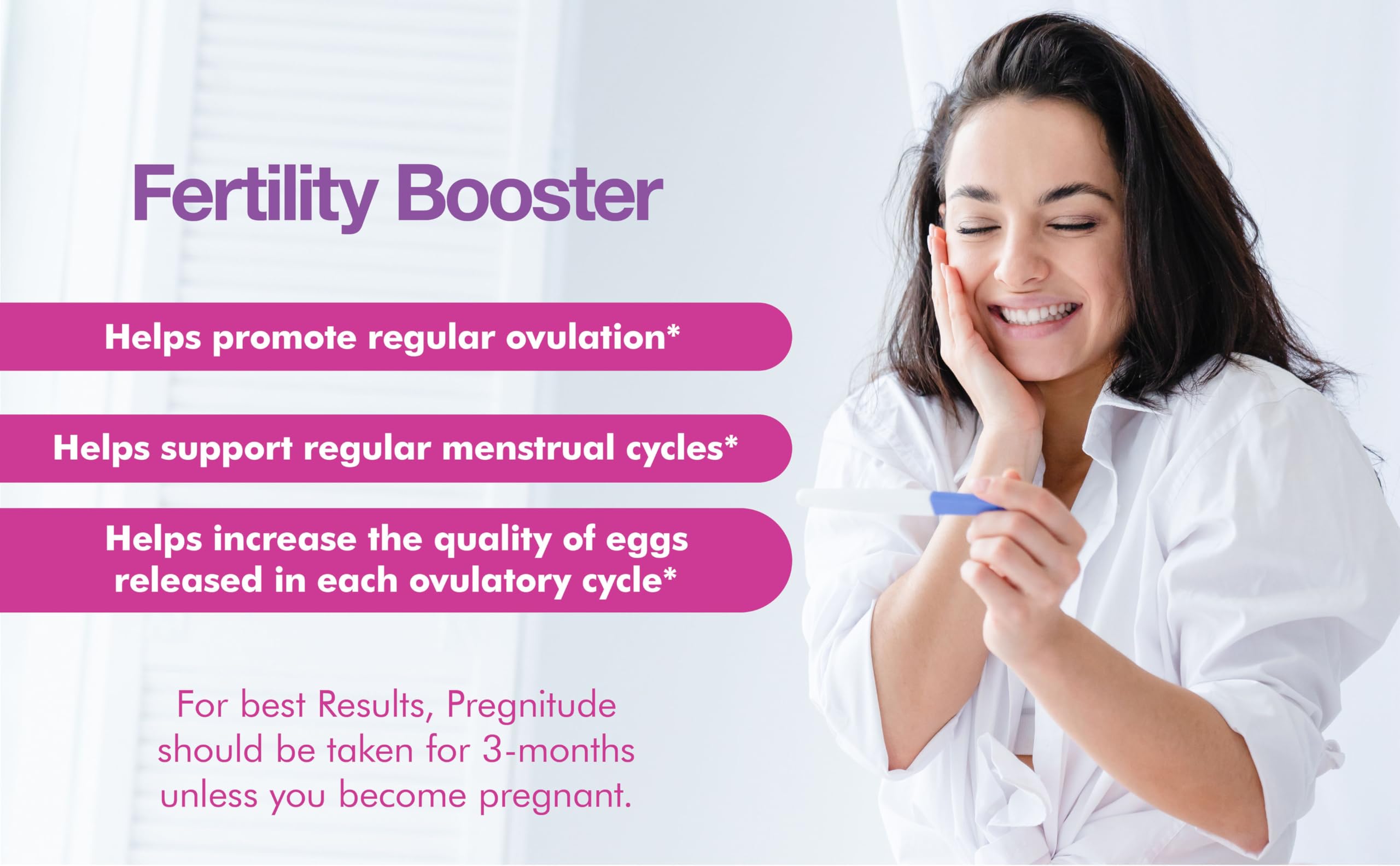 Fertility Booster

Helps promote regular ovulation*

Helps support regular menstrual cycles*

Helps increase the quality of eggs released in each ovulatory cycle*

For best Results, Pregnitude should be taken for 3-months unless you become pregnant.